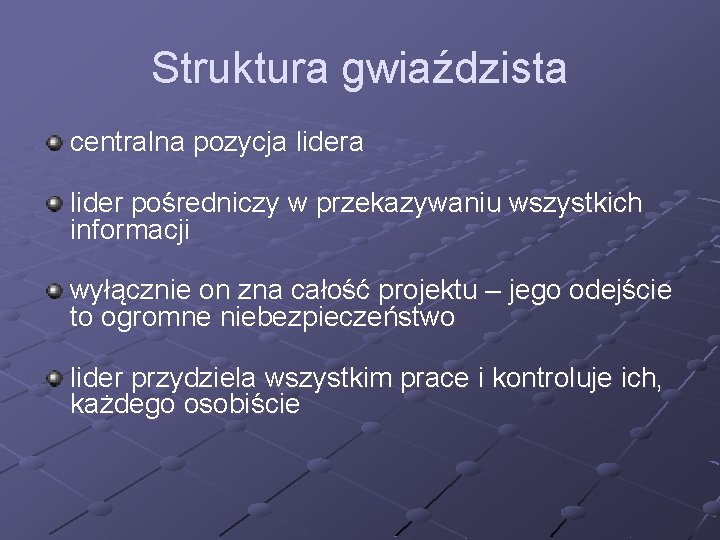 Struktura gwiaździsta

centralna pozycja lidera

lider pośredniczy w przekazywaniu wszystkich informacji

wyłącznie on zna całość projektu – jego odejście to ogromne niebezpieczeństwo

lider przydziela wszystkim prace i kontroluje ich, każdego osobiście